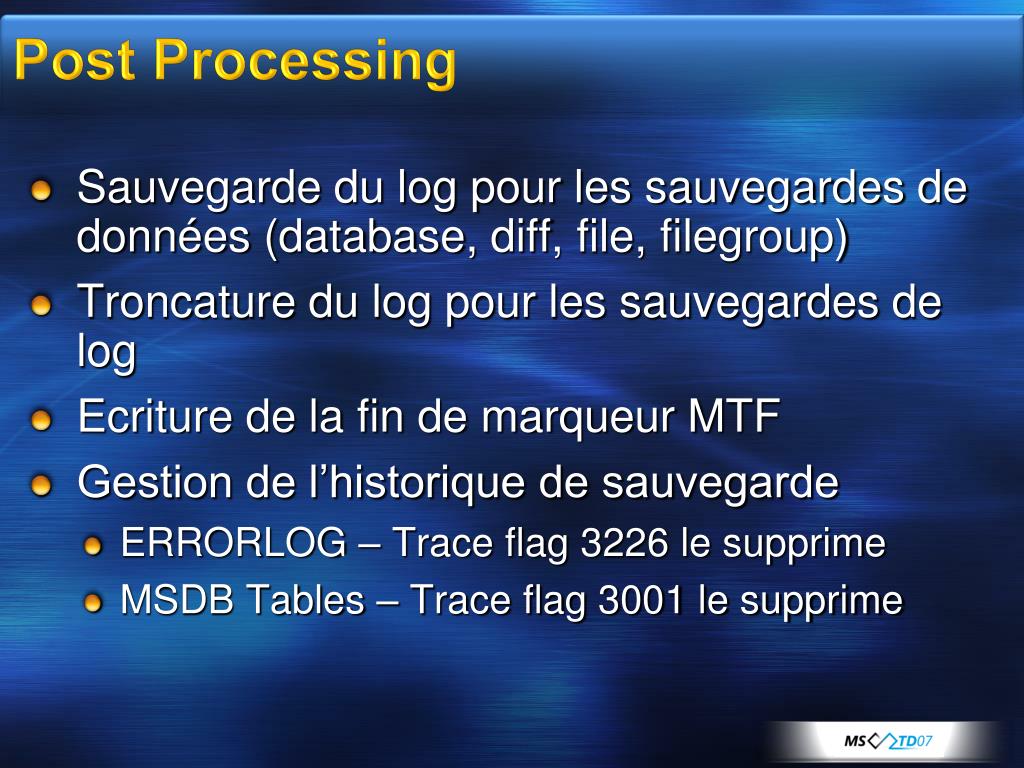 Post Processing

Sauvegarde du log pour les sauvegardes de données (database, diff, file, filegroup)

Troncature du log pour les sauvegardes de log

Ecriture de la fin de marqueur MTF

Gestion de l’historique de sauvegarde

ERRORLOG – Trace flag 3226 le supprime

MSDB Tables – Trace flag 3001 le supprime

MS TD07